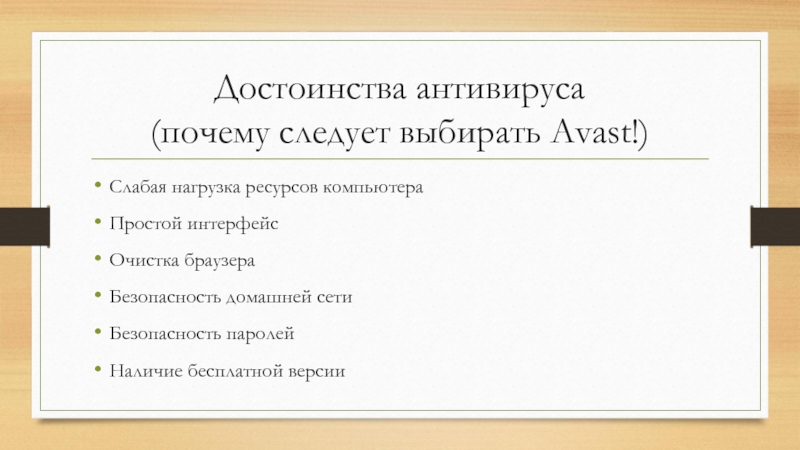 Достоинства антивируса
(почему следует выбирать Avast!)

• Слабая нагрузка ресурсов компьютера
• Простой интерфейс
• Очистка браузера
• Безопасность домашней сети
• Безопасность паролей
• Наличие бесплатной версии